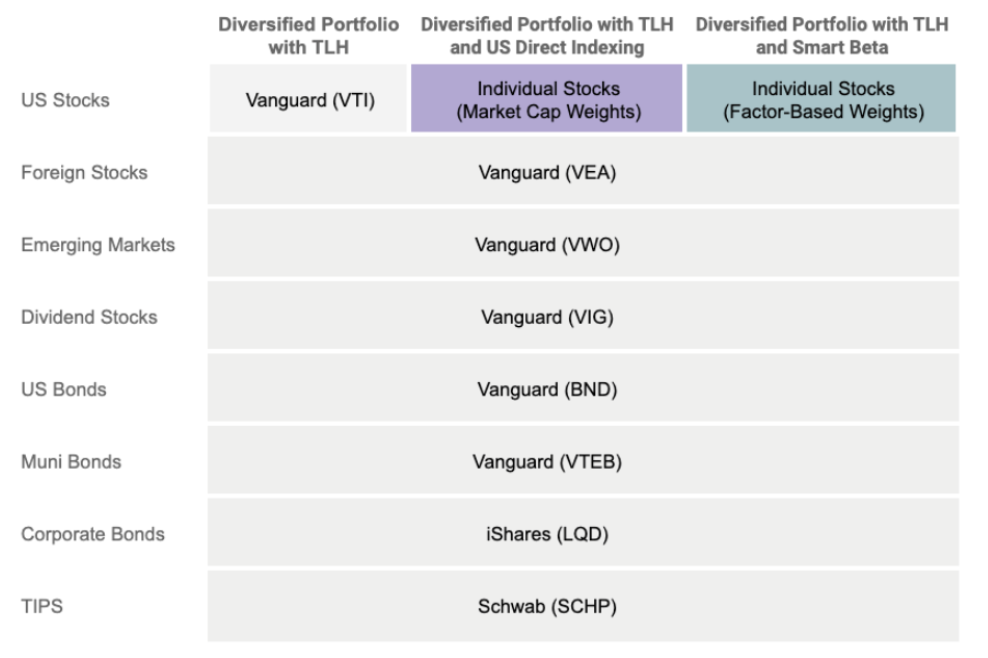 | | Diversified Portfolio with TLH | Diversified Portfolio with TLH and US Direct Indexing | Diversified Portfolio with TLH and Smart Beta |
|---|---|---|---|
| US Stocks | Vanguard (VTI) | Individual Stocks (Market Cap Weights) | Individual Stocks (Factor-Based Weights) |
| Foreign Stocks | | Vanguard (VEA) | |
| Emerging Markets | | Vanguard (VWO) | |
| Dividend Stocks | | Vanguard (VIG) | |
| US Bonds | | Vanguard (BND) | |
| Muni Bonds | | Vanguard (VTEB) | |
| Corporate Bonds | | iShares (LQD) | |
| TIPS | | Schwab (SCHP) | |